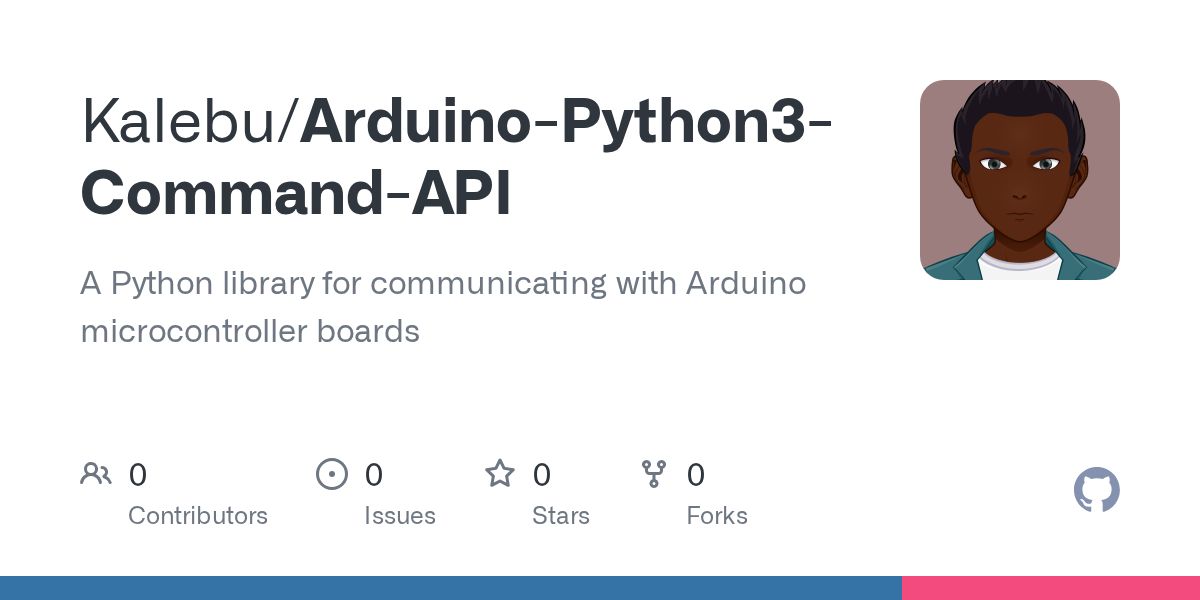 Kalebu/Arduino-Python3-Command-API

A Python library for communicating with Arduino microcontroller boards

0
Contributors

0
Issues

0
Stars

0
Forks